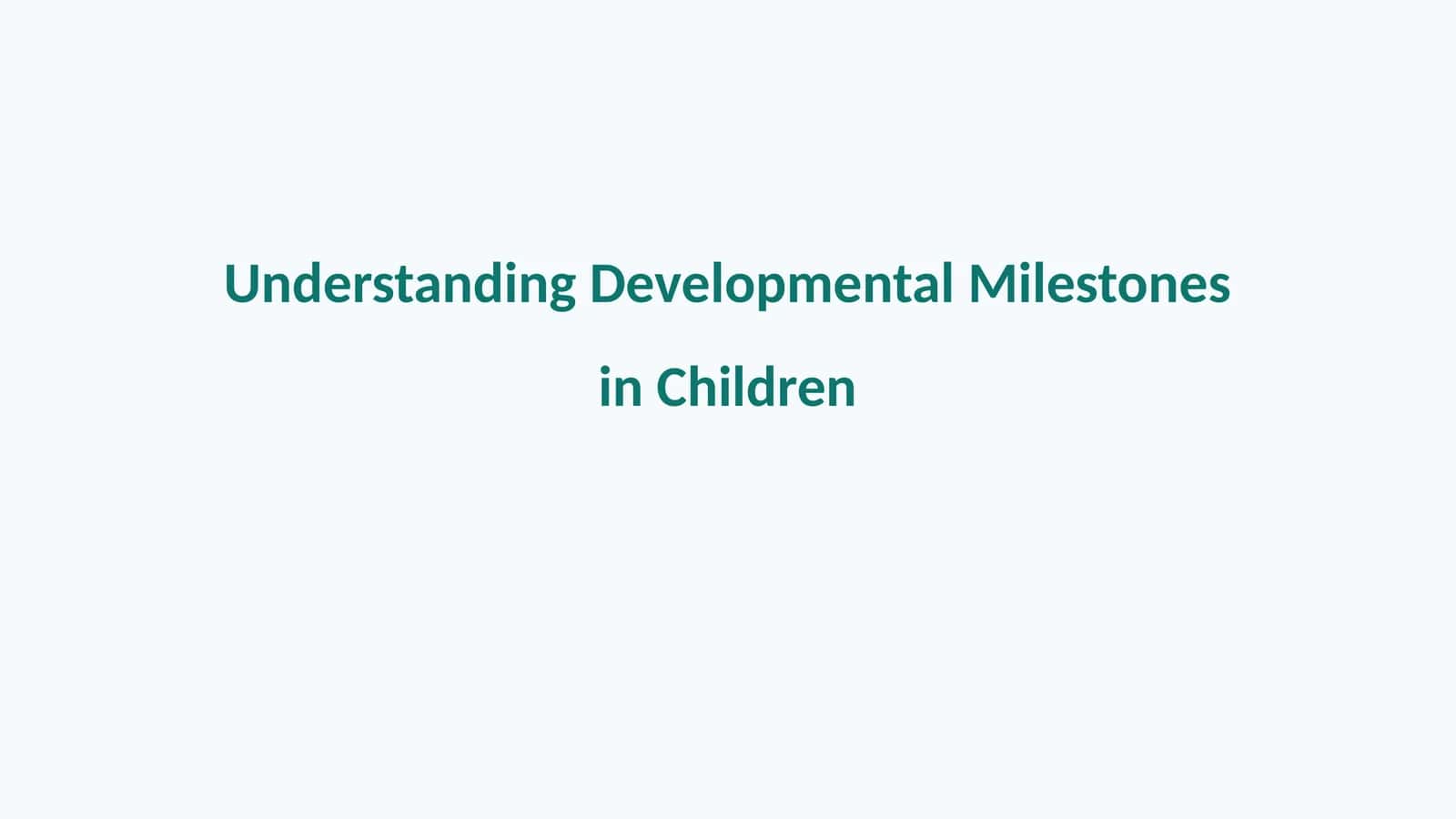 Understanding Developmental Milestones in Children